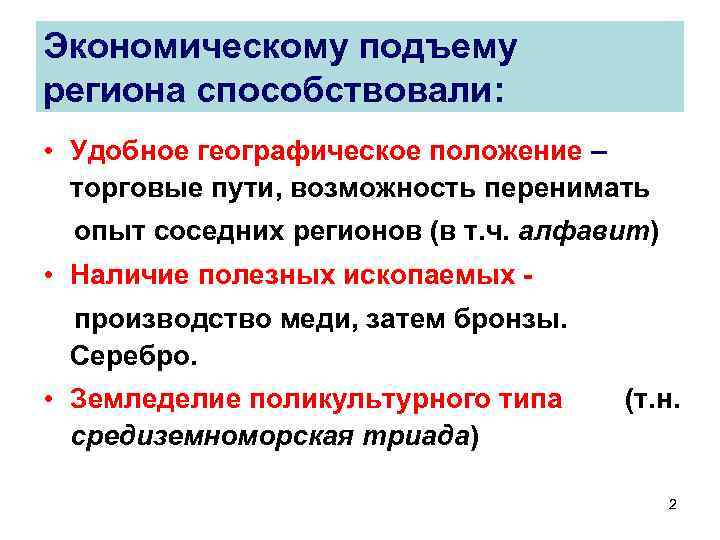 Экономическому подъему региона способствовали:

• Удобное географическое положение – торговые пути, возможность перенимать опыт соседних регионов (в т.ч. алфавит)

• Наличие полезных ископаемых - производство меди, затем бронзы. Серебро.

• Земледелие поликультурного типа (т.н. средиземноморская триада)

2